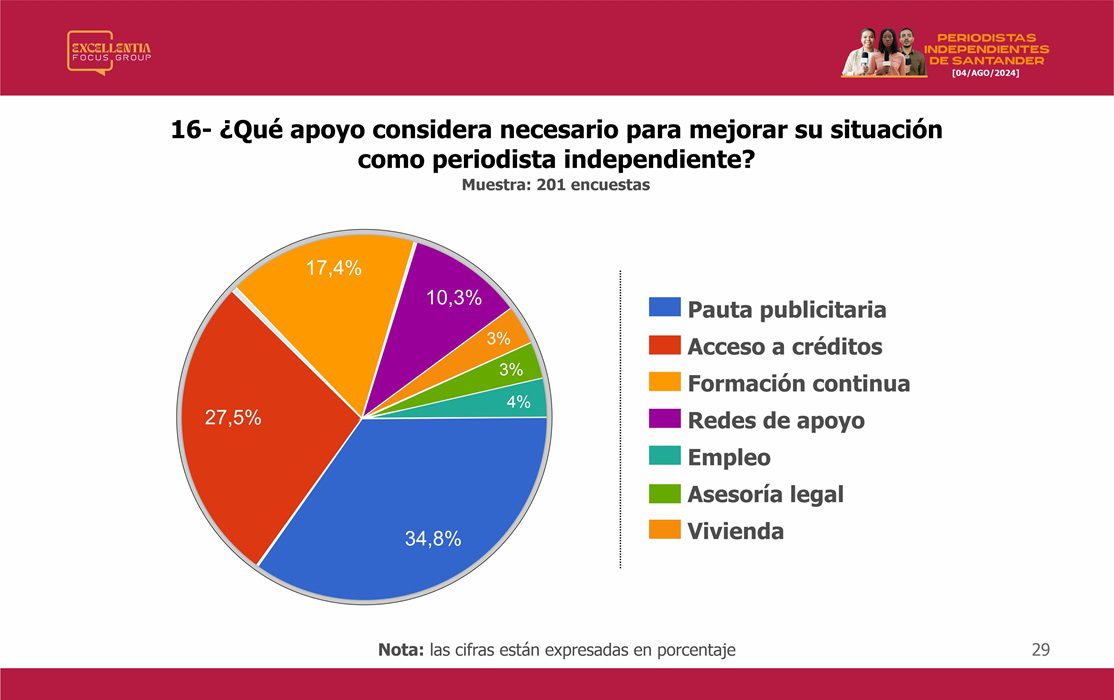 EXCELLENTIA FOCUS GROUP

PERIODISTAS INDEPENDIENTES DE SANTANDER [04/AGO/2024]

16- ¿Qué apoyo considera necesario para mejorar su situación como periodista independiente?
Muestra: 201 encuestas

17,4%
10,3%
3%
3%
4%
27,5%
34,8%

Pauta publicitaria
Acceso a créditos
Formación continua
Redes de apoyo
Empleo
Asesoría legal
Vivienda

Nota: las cifras están expresadas en porcentaje

29